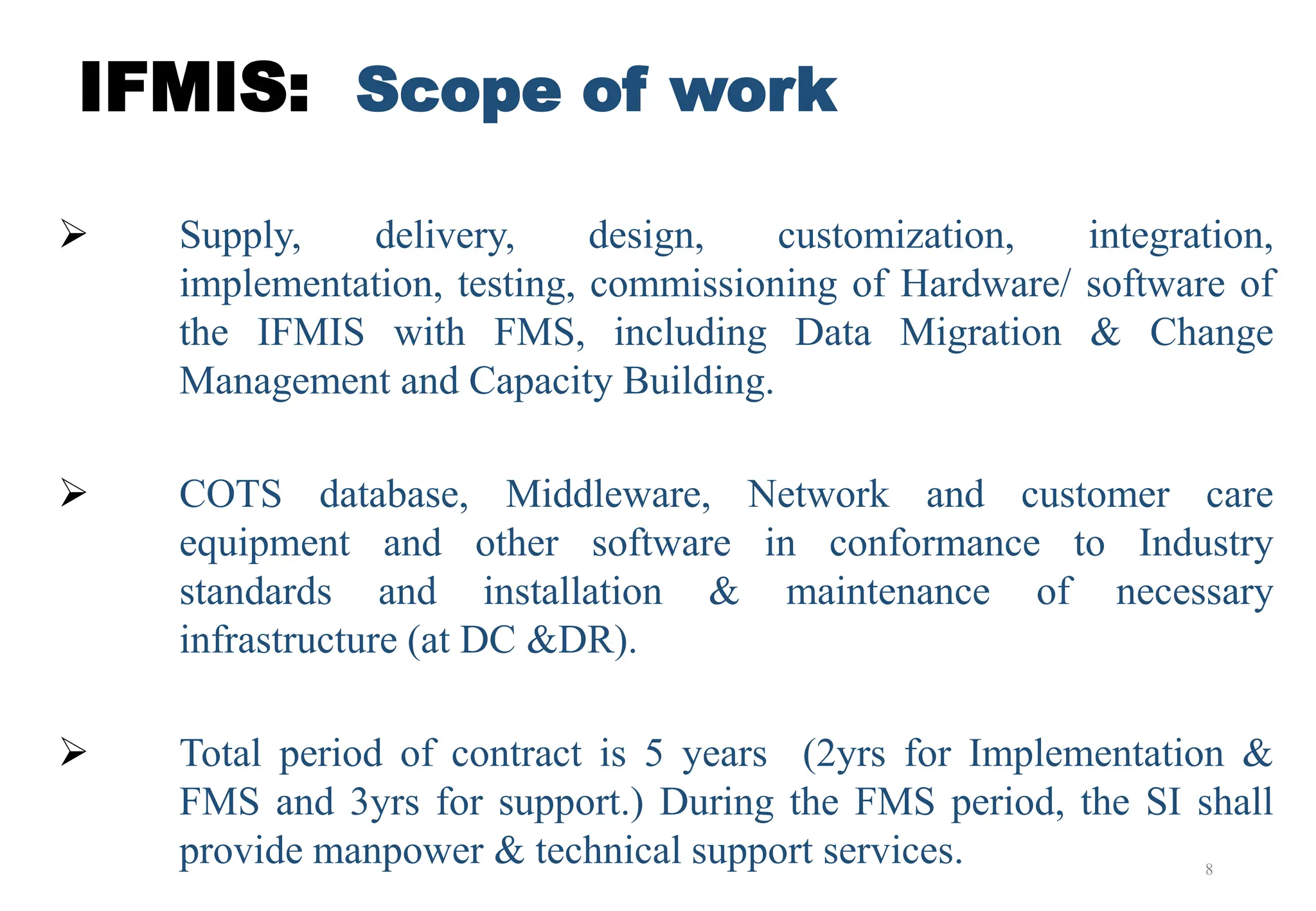 IFMIS: Scope of work

➢ Supply, delivery, design, customization, integration, implementation, testing, commissioning of Hardware/ software of the IFMIS with FMS, including Data Migration & Change Management and Capacity Building.

➢ COTS database, Middleware, Network and customer care equipment and other software in conformance to Industry standards and installation & maintenance of necessary infrastructure (at DC &DR).

➢ Total period of contract is 5 years (2yrs for Implementation & FMS and 3yrs for support.) During the FMS period, the SI shall provide manpower & technical support services.

8